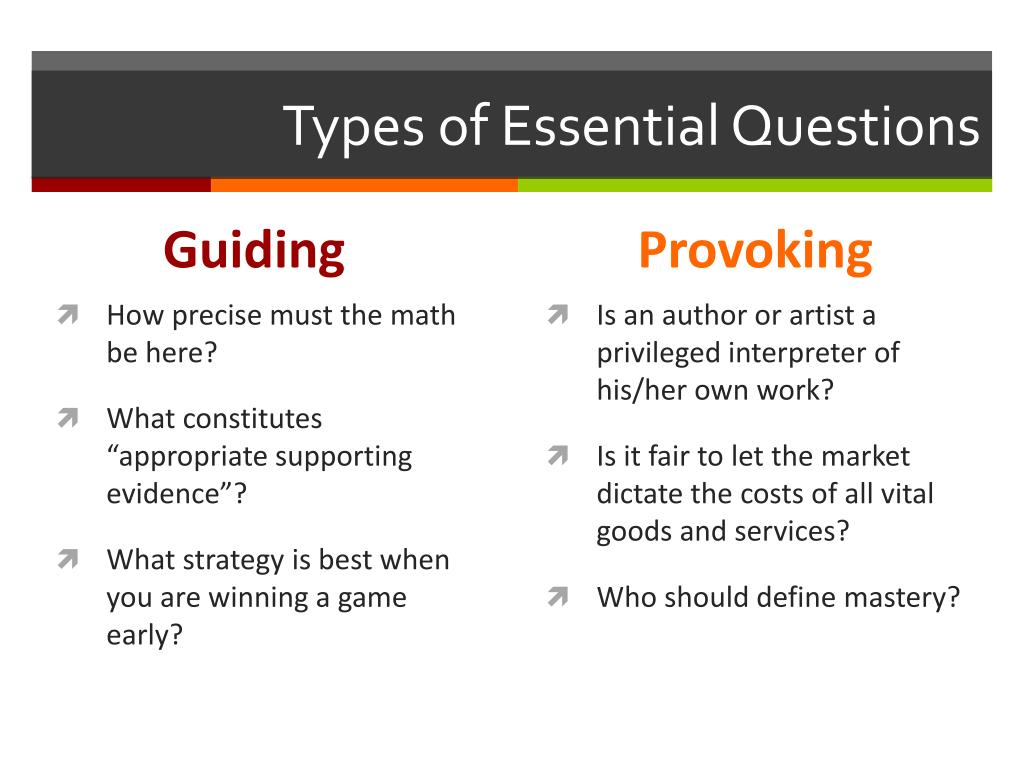 Types of Essential Questions

Guiding

How precise must the math be here?

What constitutes “appropriate supporting evidence”?

What strategy is best when you are winning a game early?

Provoking

Is an author or artist a privileged interpreter of his/her own work?

Is it fair to let the market dictate the costs of all vital goods and services?

Who should define mastery?